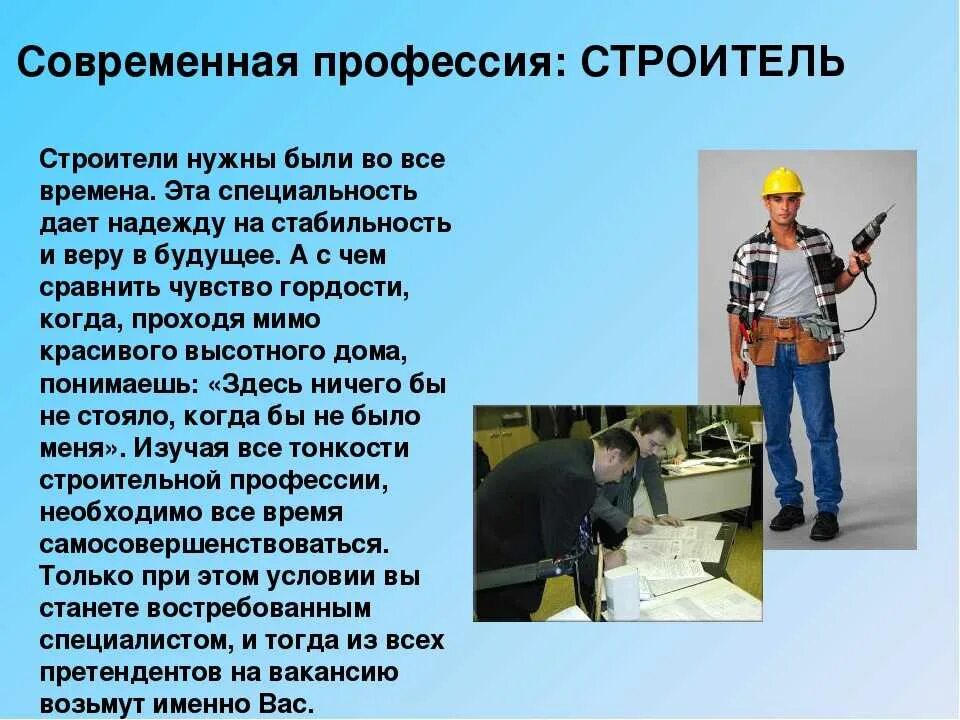 Современная профессия: СТРОИТЕЛЬ

Строители нужны были во все времена. Эта специальность дает надежду на стабильность и веру в будущее. А с чем сравнить чувство гордости, когда, проходя мимо красивого высотного дома, понимаешь: «Здесь ничего бы не стояло, когда бы не было меня». Изучая все тонкости строительной профессии, необходимо все время самосовершенствоваться. Только при этом условии вы станете востребованным специалистом, и тогда из всех претендентов на вакансию возьмут именно Вас.